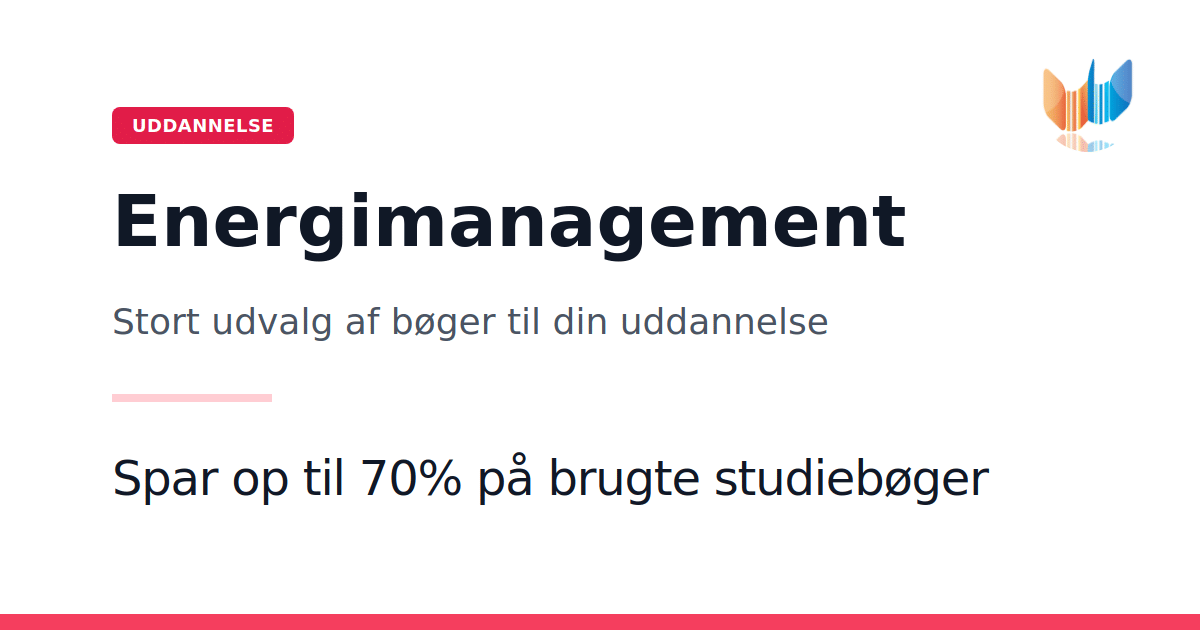 UDDANNELSE

Energimanagement

Stort udvalg af bøger til din uddannelse

Spar op til 70% på brugte studiebøger